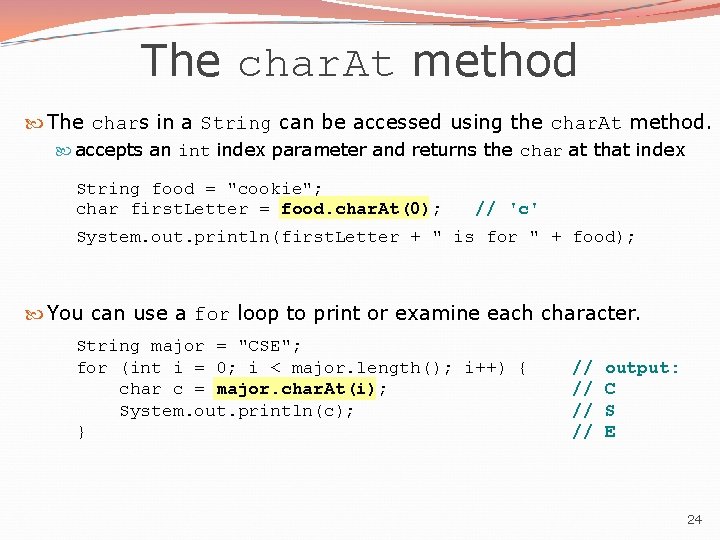 The charAt method

The chars in a String can be accessed using the charAt method.

accepts an int index parameter and returns the char at that index

String food = "cookie";
char firstLetter = food.charAt(0);   // 'c'
System.out.println(firstLetter + " is for " + food);

You can use a for loop to print or examine each character.

String major = "CSE";
for (int i = 0; i < major.length(); i++) {    // output:
    char c = major.charAt(i);                 // C
    System.out.println(c);                    // S
}                                             // E

24